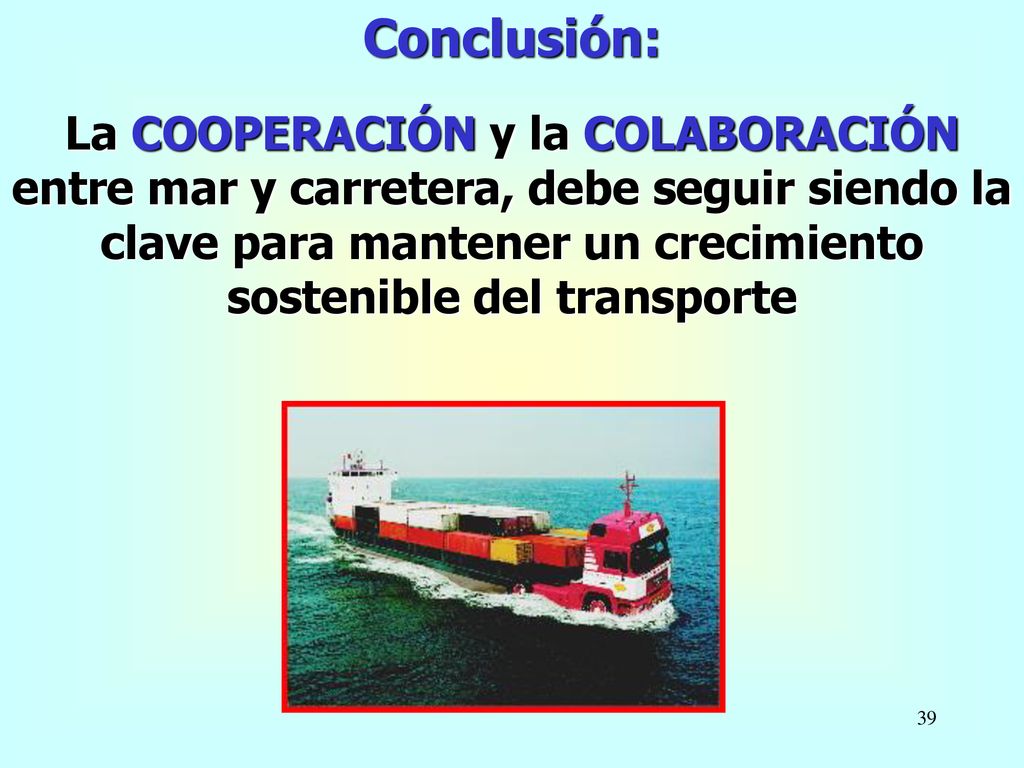 Conclusión:

La COOPERACIÓN y la COLABORACIÓN entre mar y carretera, debe seguir siendo la clave para mantener un crecimiento sostenible del transporte

39